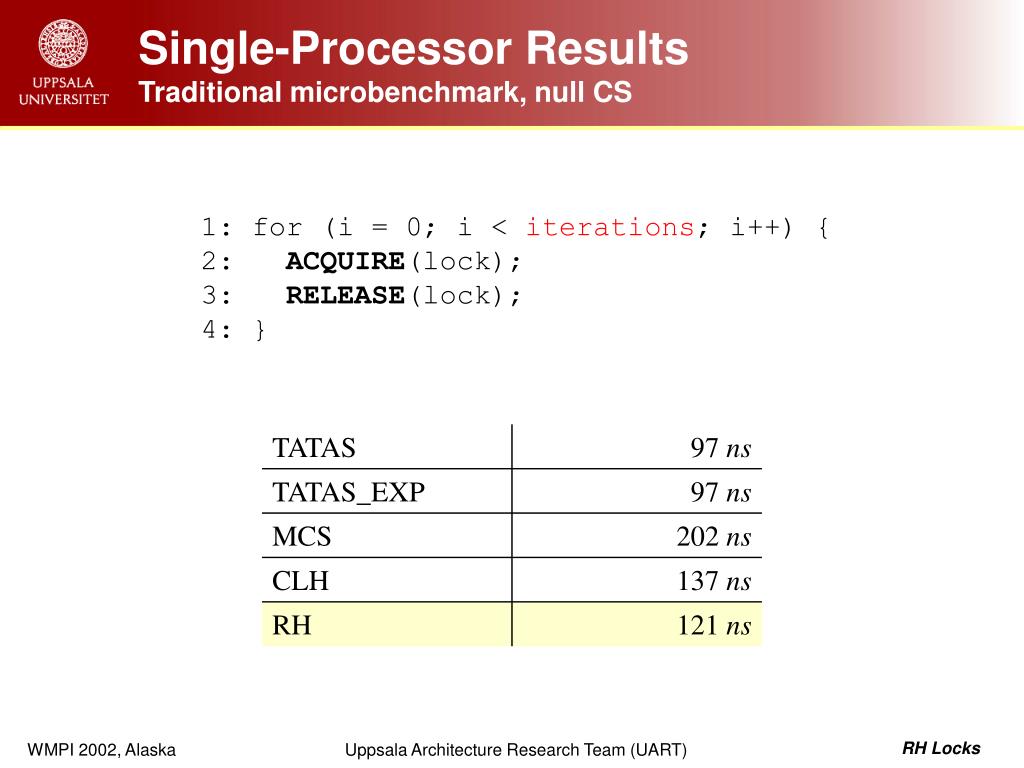 UPPSALA UNIVERSITET

Single-Processor Results
Traditional microbenchmark, null CS

1: for (i = 0; i < iterations; i++) {
2:   ACQUIRE(lock);
3:   RELEASE(lock);
4: }

| TATAS | 97 ns |
|---|---|
| TATAS_EXP | 97 ns |
| MCS | 202 ns |
| CLH | 137 ns |
| RH | 121 ns |

WMPI 2002, Alaska

Uppsala Architecture Research Team (UART)

RH Locks